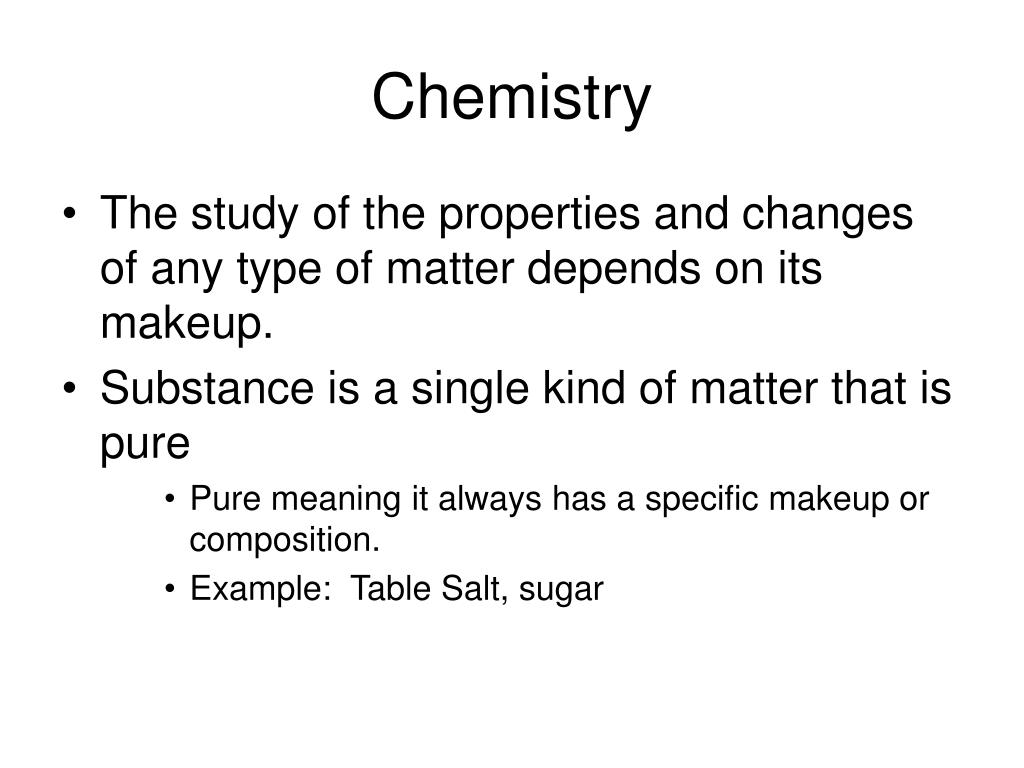 Chemistry

• The study of the properties and changes of any type of matter depends on its makeup.
• Substance is a single kind of matter that is pure
  • Pure meaning it always has a specific makeup or composition.
  • Example: Table Salt, sugar